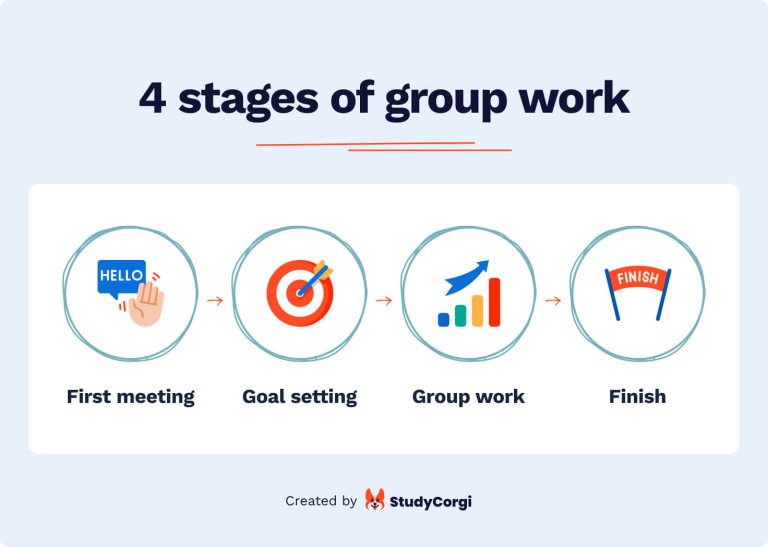 4 stages of group work

HELLO

FINISH

First meeting

Goal setting

Group work

Finish

Created by StudyCorgi